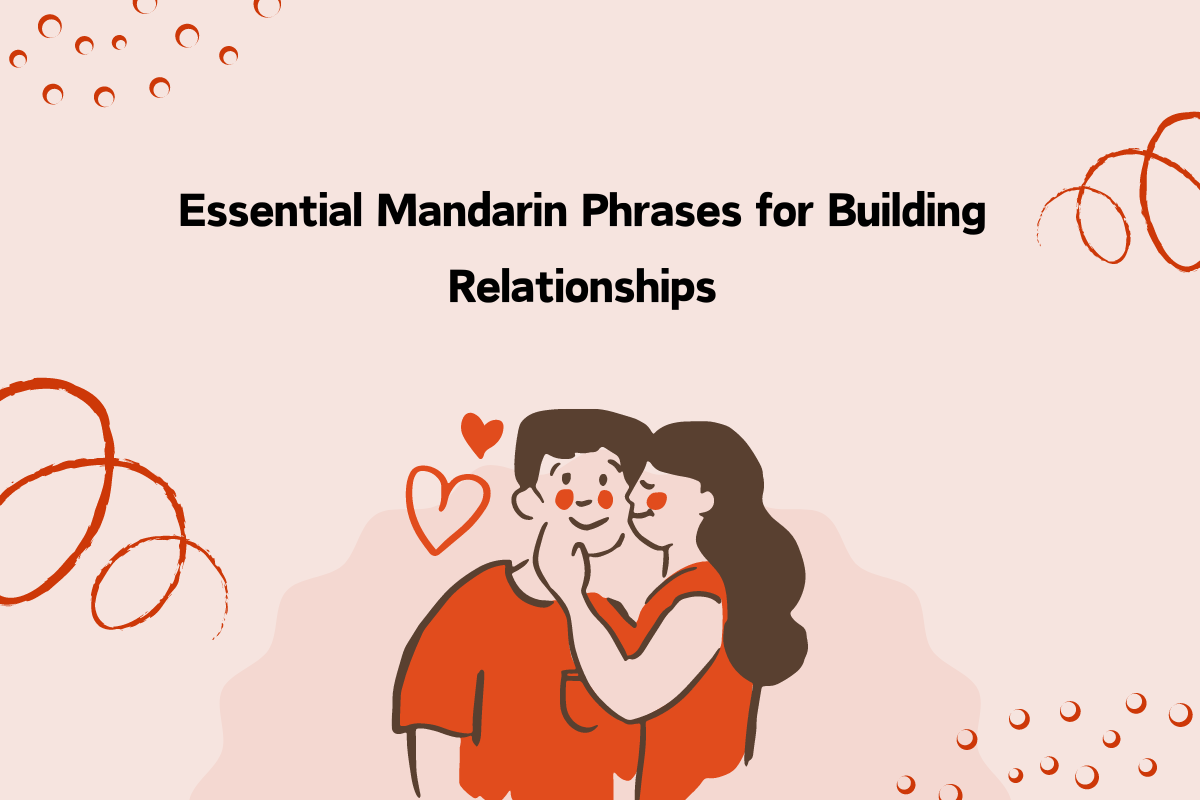 Essential Mandarin Phrases for Building Relationships